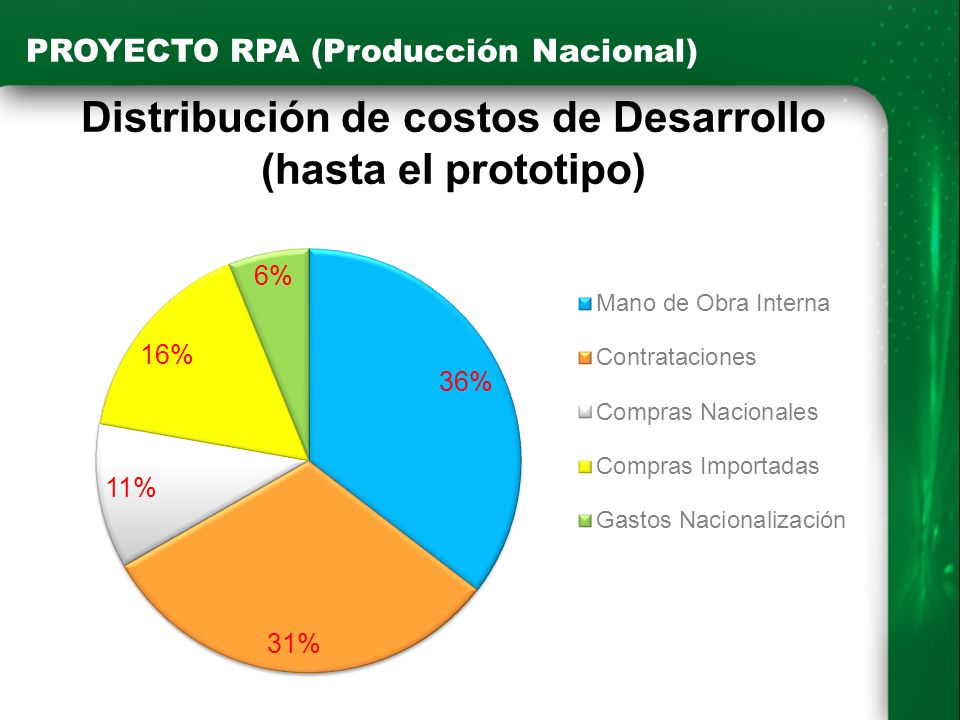 PROYECTO RPA (Producción Nacional)

Distribución de costos de Desarrollo (hasta el prototipo)

6%
16%
36%
11%
31%

Mano de Obra Interna
Contrataciones
Compras Nacionales
Compras Importadas
Gastos Nacionalización